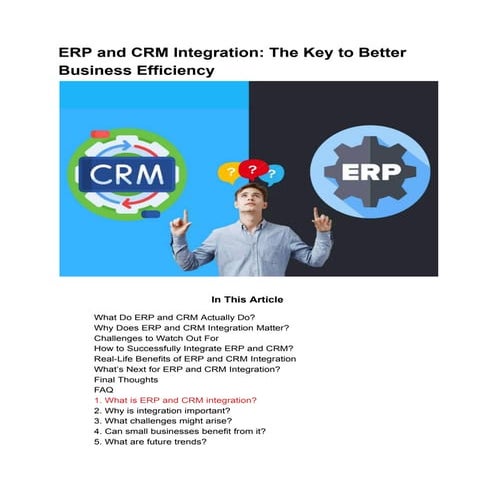 ERP and CRM Integration: The Key to Better Business Efficiency

CRM

?
?
?

ERP

In This Article

What Do ERP and CRM Actually Do?
Why Does ERP and CRM Integration Matter?
Challenges to Watch Out For
How to Successfully Integrate ERP and CRM?
Real-Life Benefits of ERP and CRM Integration
What's Next for ERP and CRM Integration?
Final Thoughts
FAQ
1. What is ERP and CRM integration?
2. Why is integration important?
3. What challenges might arise?
4. Can small businesses benefit from it?
5. What are future trends?